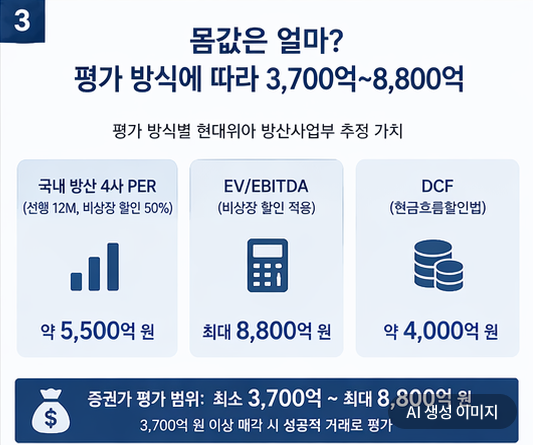 3

몸값은 얼마?
평가 방식에 따라 3,700억~8,800억

평가 방식별 현대위아 방산사업부 추정 가치

국내 방산 4사 PER
(선행 12M, 비상장 할인 50%)

약 5,500억 원

EV/EBITDA
(비상장 할인 적용)

최대 8,800억 원

DCF
(현금흐름할인법)

약 4,000억 원

$

증권가 평가 범위: 최소 3,700억 ~ 최대 8,800억 원
3,700억 원 이상 매각 시 성공적 거래로 평가

AI 생성 이미지